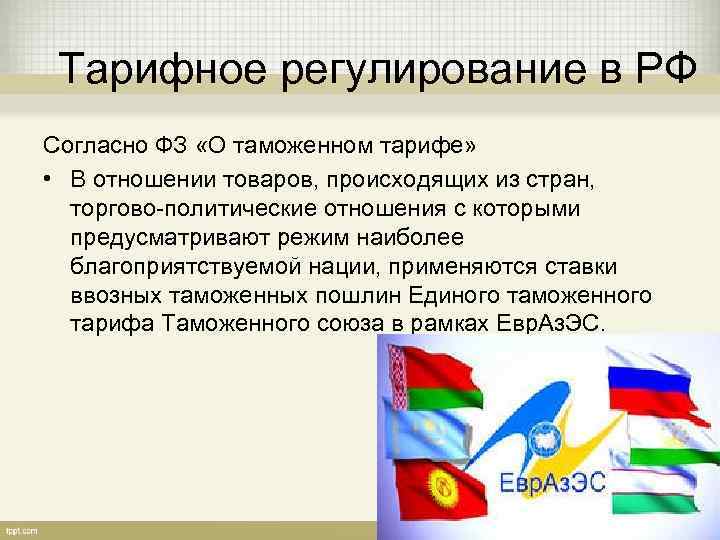 Тарифное регулирование в РФ

Согласно ФЗ «О таможенном тарифе»

• В отношении товаров, происходящих из стран, торгово-политические отношения с которыми предусматривают режим наиболее благоприятствуемой нации, применяются ставки ввозных таможенных пошлин Единого таможенного тарифа Таможенного союза в рамках ЕврАзЭС.

ЕврАзЭС

fppt.com